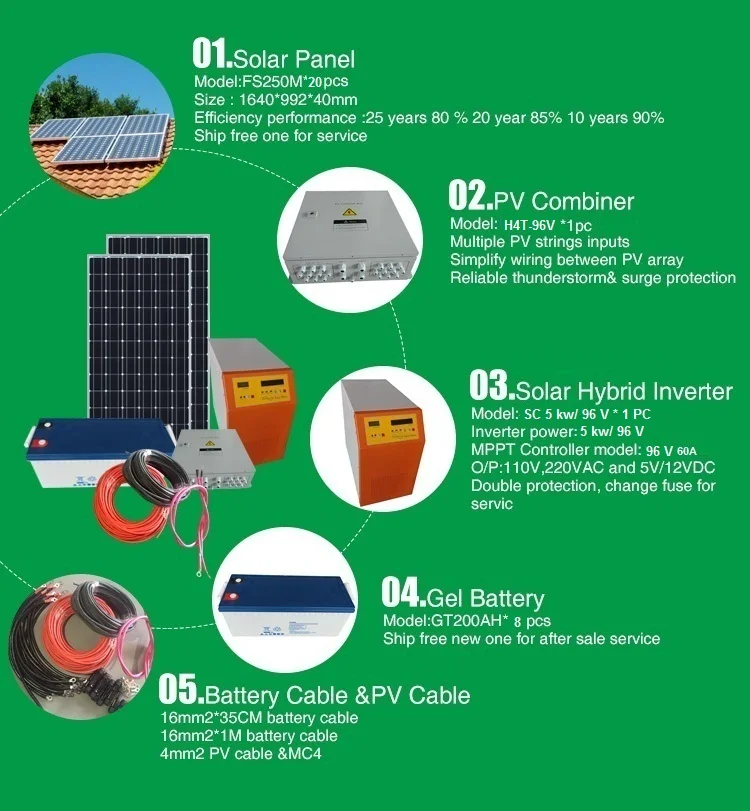 01.Solar Panel
Model:FS250M*20pcs
Size : 1640*992*40mm
Efficiency performance :25 years 80 % 20 year 85% 10 years 90%
Ship free one for service

02.PV Combiner
Model: H4T-96V *1pc
Multiple PV strings inputs
Simplify wiring between PV array
Reliable thunderstorm& surge protection

03.Solar Hybrid Inverter
Model: SC 5 kw/ 96 V * 1 PC
Inverter power: 5 kw/ 96 V
MPPT Controller model: 96 V 60A
O/P:110V,220VAC and 5V/12VDC
Double protection, change fuse for servic

04.Gel Battery
Model:GT200AH* 8 pcs
Ship free new one for after sale service

05.Battery Cable &PV Cable
16mm2*35CM battery cable
16mm2*1M battery cable
4mm2 PV cable &MC4